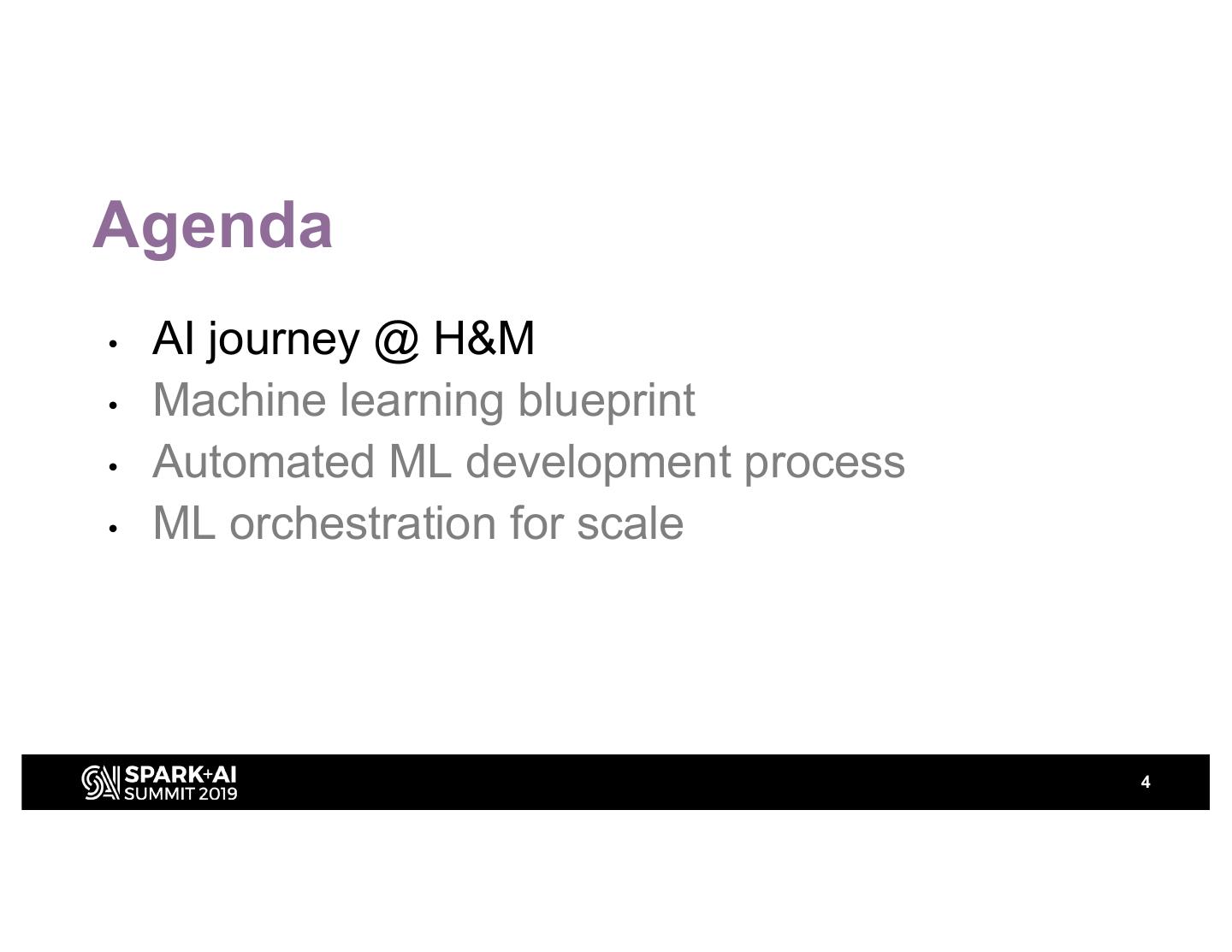 Agenda

• AI journey @ H&M
• Machine learning blueprint
• Automated ML development process
• ML orchestration for scale

SPARK+AI SUMMIT 2019

4